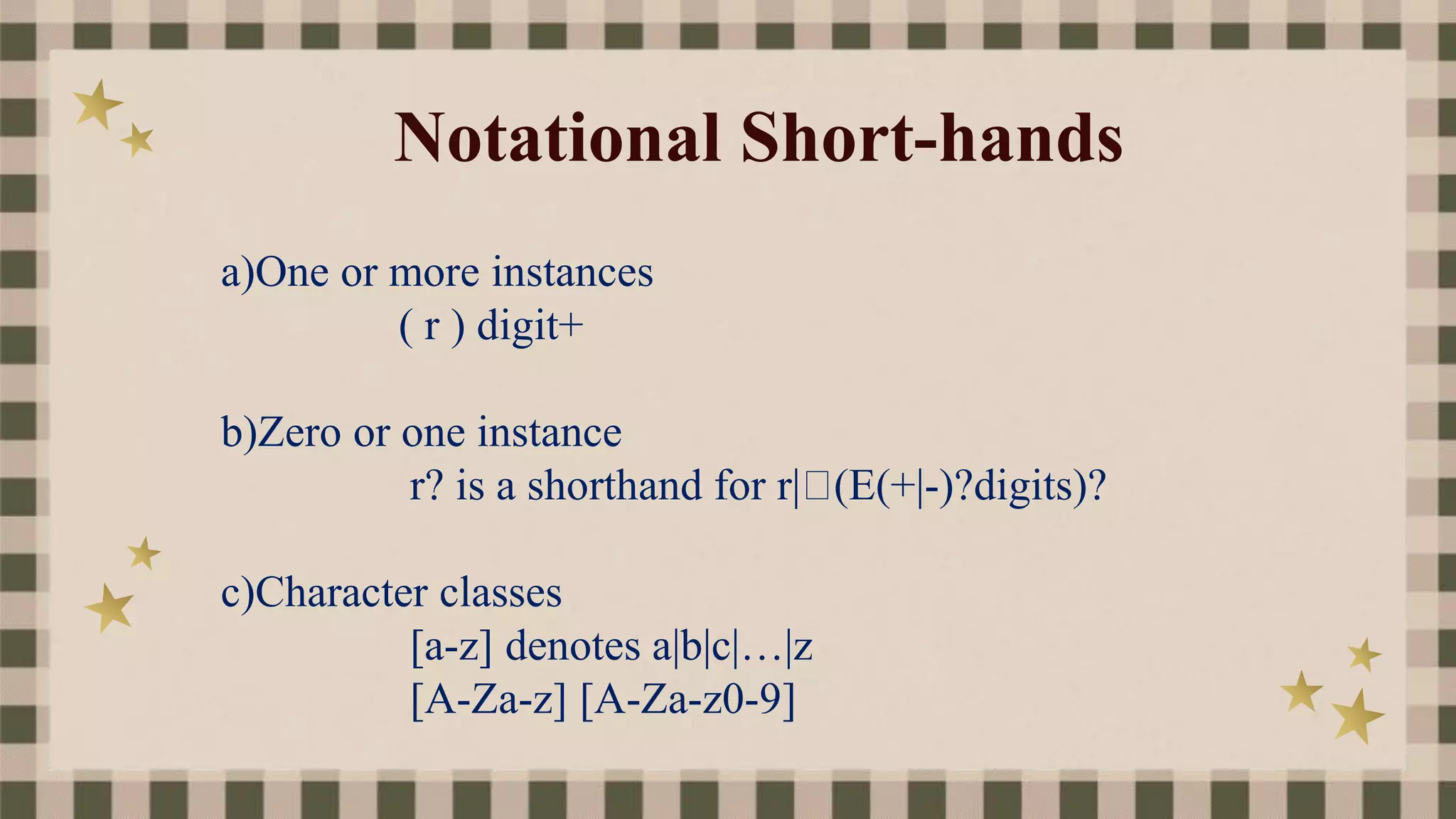 Notational Short-hands

a)One or more instances
( r ) digit+

b)Zero or one instance
r? is a shorthand for r|□(E(+|-)?digits)?

c)Character classes
[a-z] denotes a|b|c|…|z
[A-Za-z] [A-Za-z0-9]